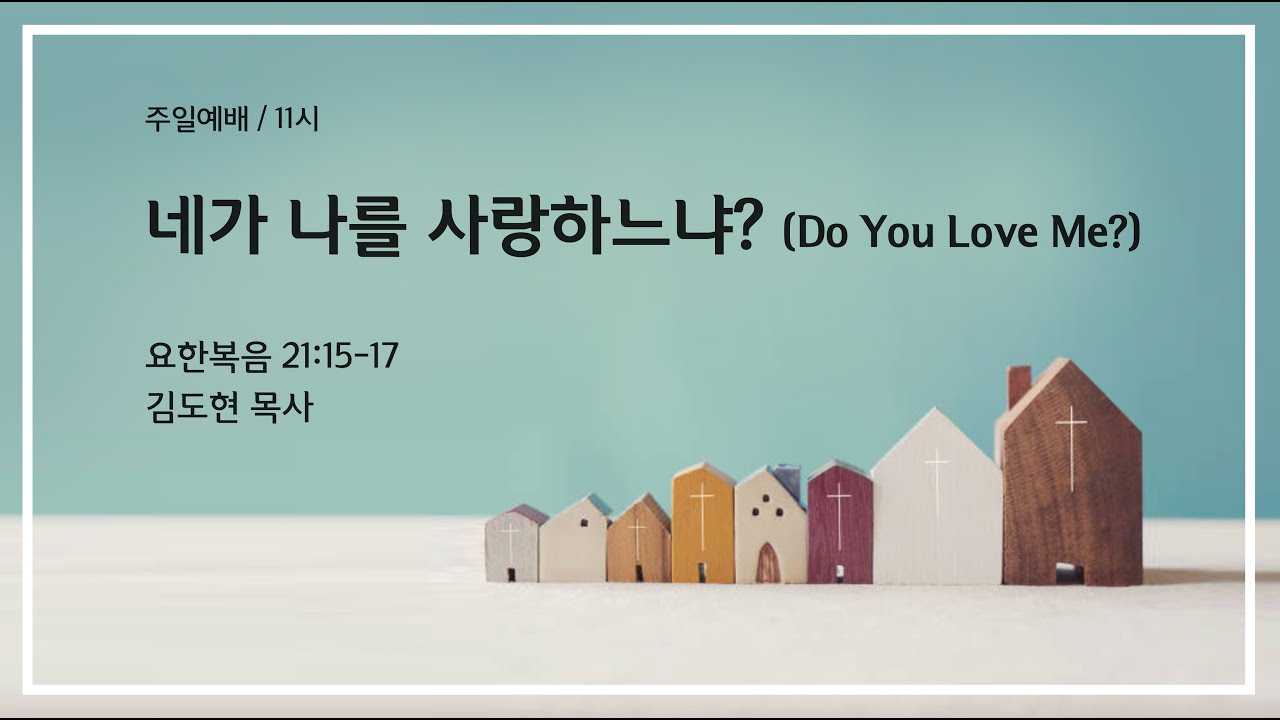 주일예배 / 11시

네가 나를 사랑하느냐? (Do You Love Me?)

요한복음 21:15-17
김도현 목사